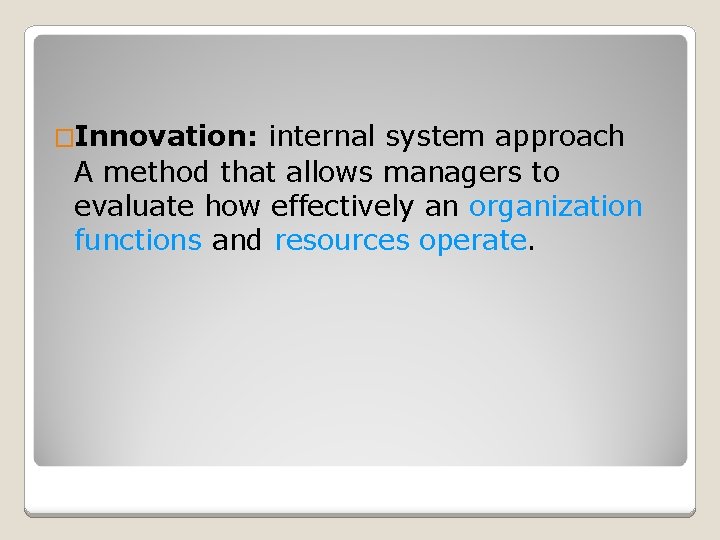 Innovation: internal system approach A method that allows managers to evaluate how effectively an organization functions and resources operate.